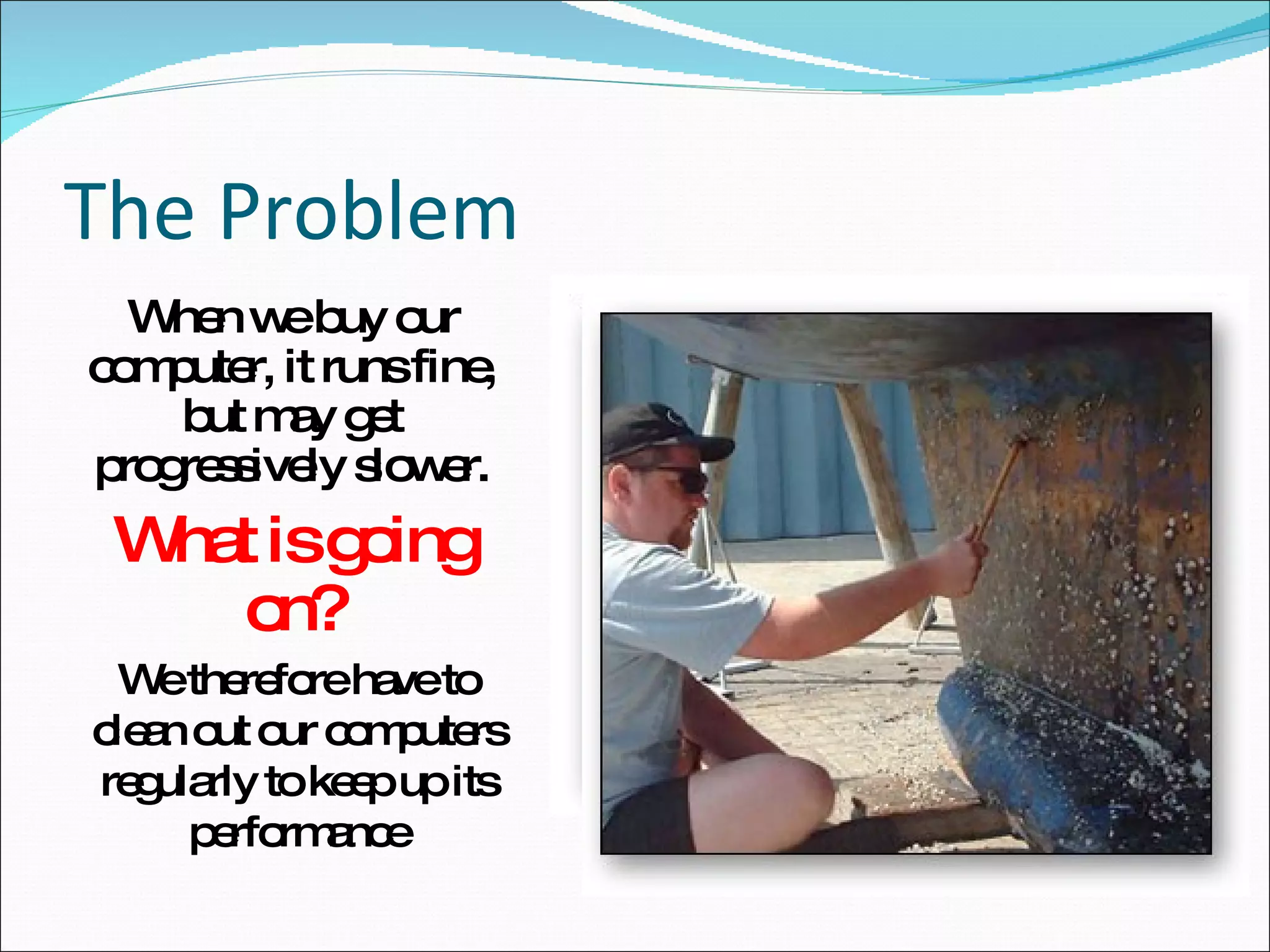 The Problem

When we buy our computer, it runs fine, but may get progressively slower.

What is going on?

We therefore have to clean out our computers regularly to keep up its performance